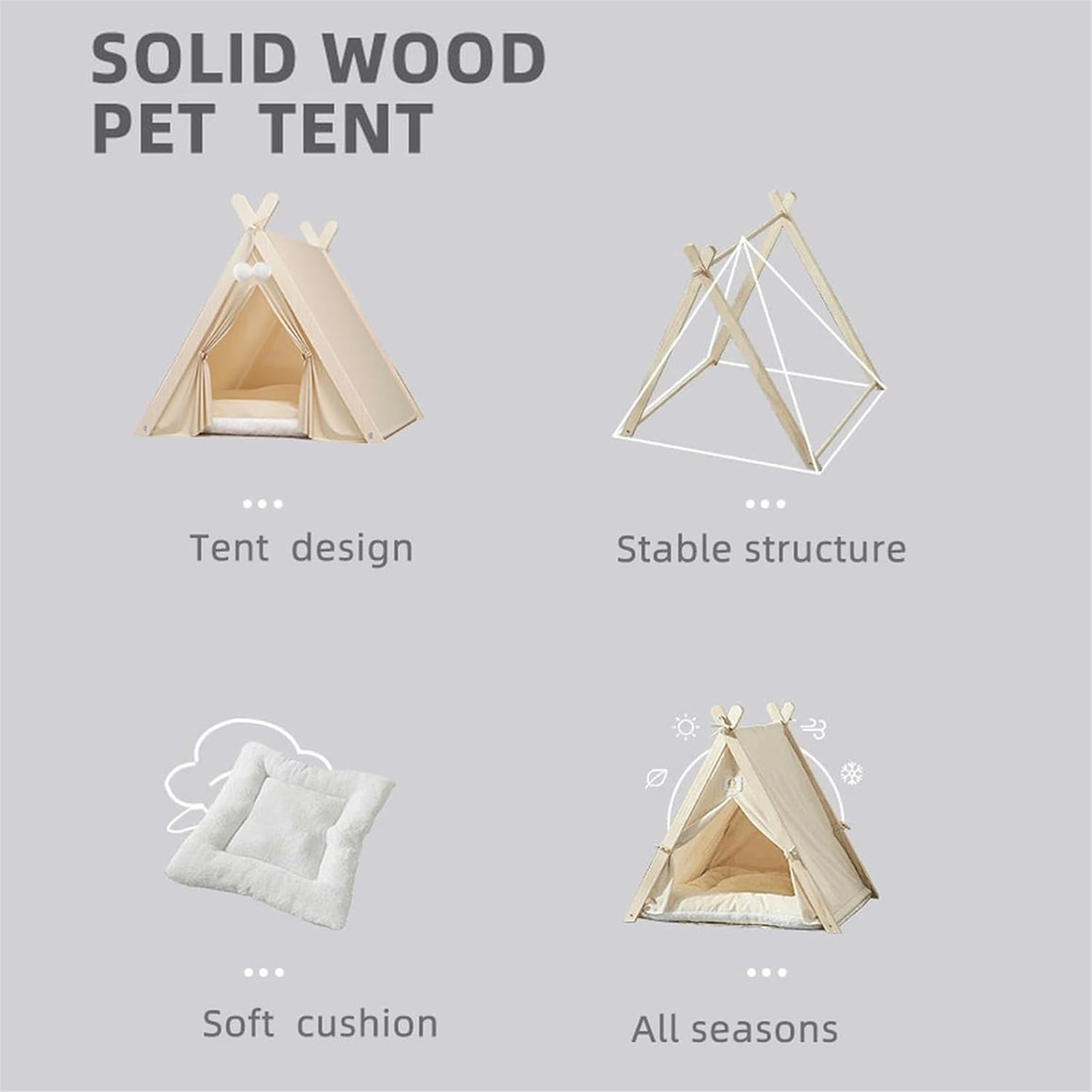 SOLID WOOD
PET TENT

Tent design

Stable structure

Soft cushion

All seasons